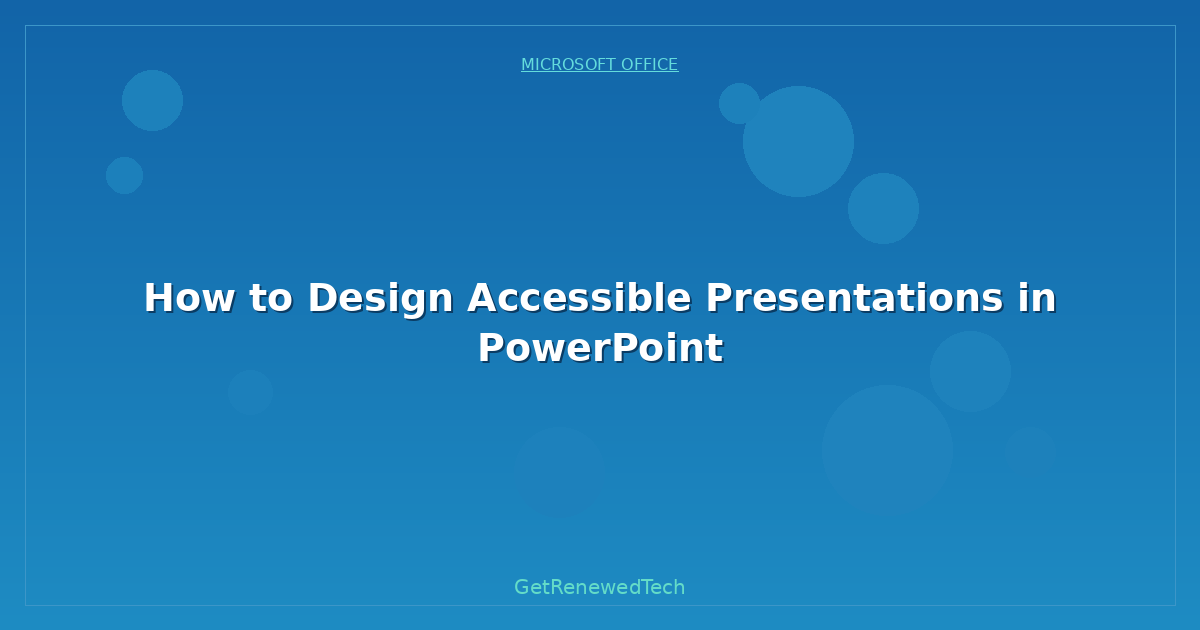 MICROSOFT OFFICE

How to Design Accessible Presentations in PowerPoint

GetRenewedTech